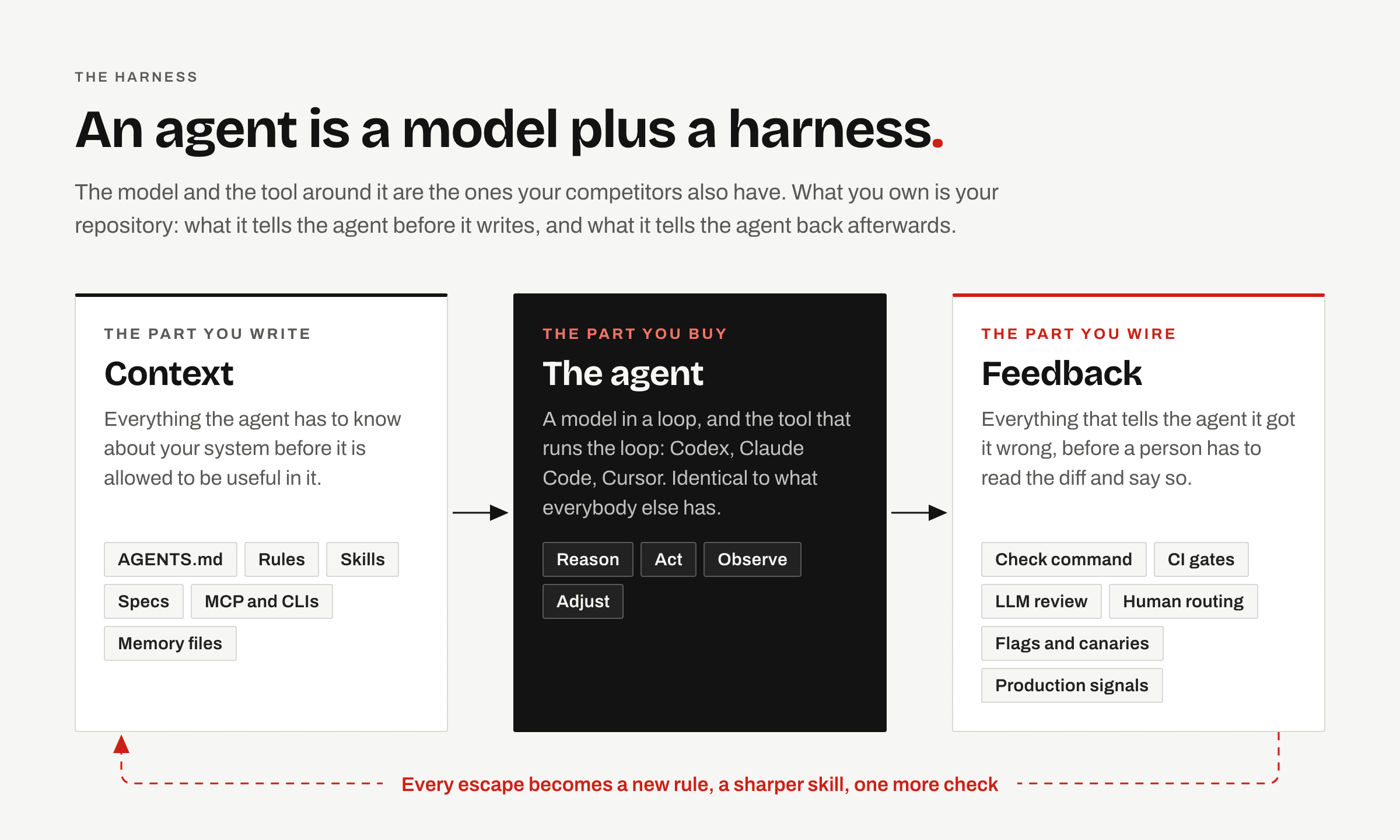 THE HARNESS

An agent is a model plus a harness.

The model and the tool around it are the ones your competitors also have. What you own is your repository: what it tells the agent before it writes, and what it tells the agent back afterwards.

THE PART YOU WRITE

Context

Everything the agent has to know about your system before it is allowed to be useful in it.

AGENTS.md

Rules

Skills

Specs

MCP and CLIs

Memory files

THE PART YOU BUY

The agent

A model in a loop, and the tool that runs the loop: Codex, Claude Code, Cursor. Identical to what everybody else has.

Reason

Act

Observe

Adjust

THE PART YOU WIRE

Feedback

Everything that tells the agent it got it wrong, before a person has to read the diff and say so.

Check command

CI gates

LLM review

Human routing

Flags and canaries

Production signals

Every escape becomes a new rule, a sharper skill, one more check